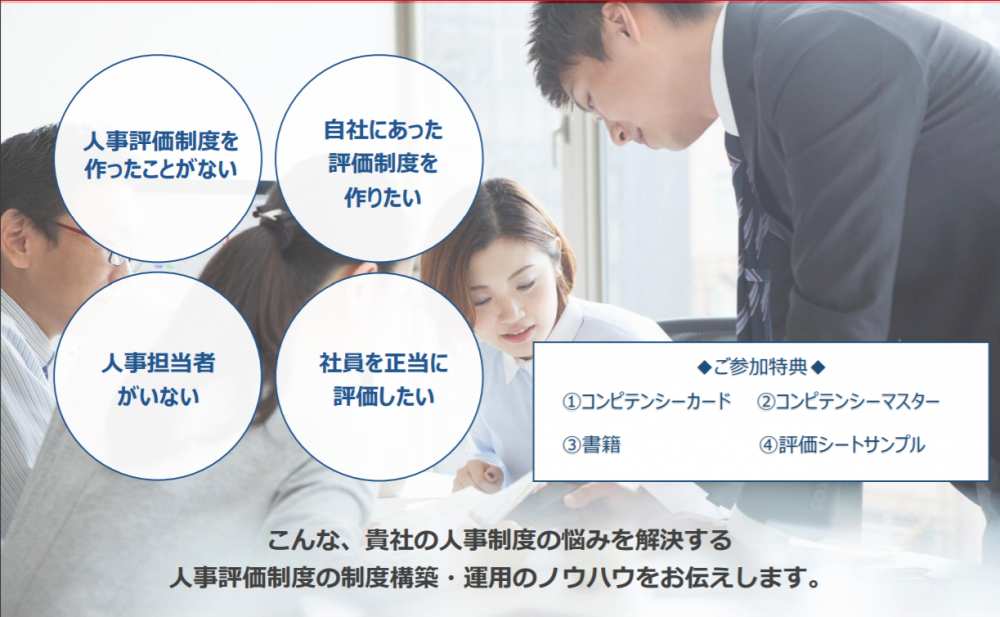 人事評価制度を作ったことがない

自社にあった評価制度を作りたい

人事担当者がいない

社員を正当に評価したい

◆ご参加特典◆

①コンピテンシーカード　②コンピテンシーマスター

③書籍　④評価シートサンプル

こんな、貴社の人事制度の悩みを解決する
人事評価制度の制度構築・運用のノウハウをお伝えします。